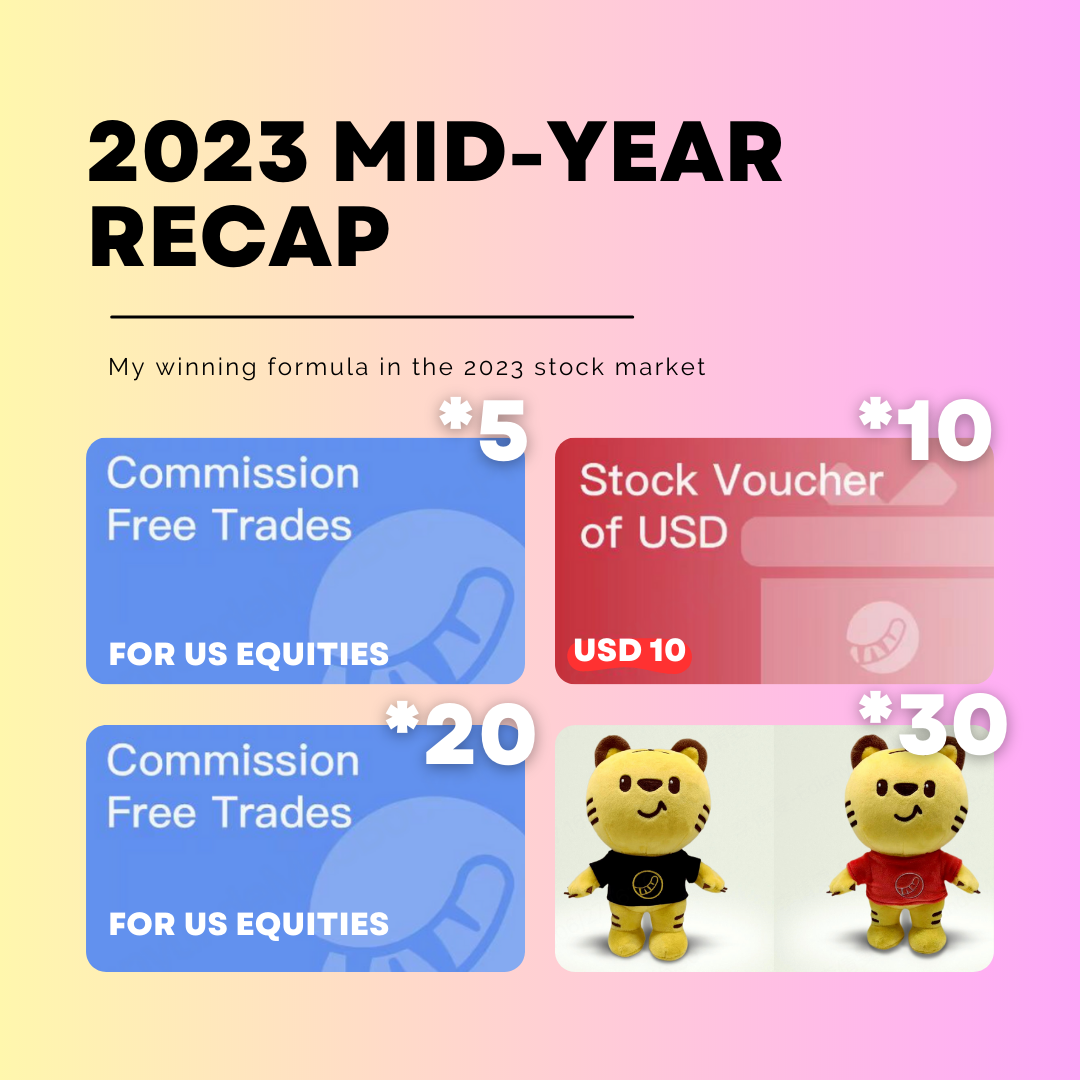 2023 MID-YEAR RECAP

My winning formula in the 2023 stock market

*5
Commission Free Trades
FOR US EQUITIES

*10
Stock Voucher of USD
USD 10

*20
Commission Free Trades
FOR US EQUITIES

*30